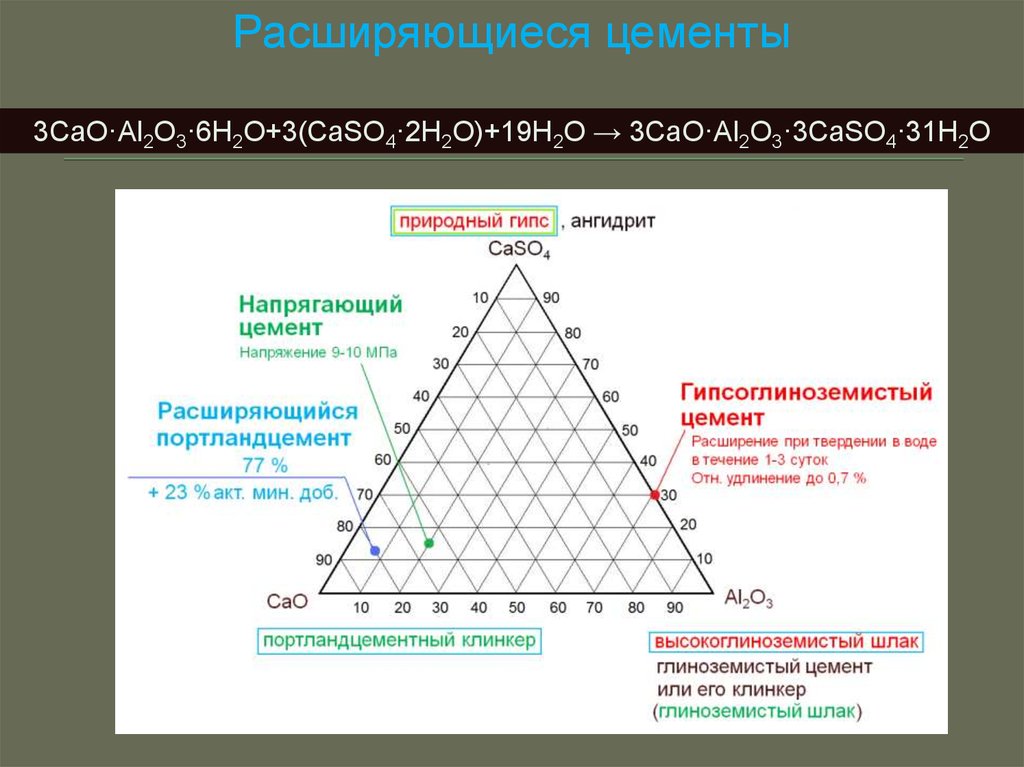 Расширяющиеся цементы

$3CaO \cdot Al_2O_3 \cdot 6H_2O + 3(CaSO_4 \cdot 2H_2O) + 19H_2O \rightarrow 3CaO \cdot Al_2O_3 \cdot 3CaSO_4 \cdot 31H_2O$

природный гипс, ангидрит

$CaSO_4$

Напрягающий цемент
Напряжение 9-10 МПа

Расширяющийся портландцемент
77 %
+ 23 % акт. мин. доб.

Гипсоглиноземистый цемент
Расширение при твердении в воде в течение 1-3 суток
Отн. удлинение до 0,7 %

10 20 30 40 50 60 70 80 90

90 80 70 60 50 40 30 20 10

CaO 10 20 30 40 50 60 70 80 90 $Al_2O_3$

портландцементный клинкер

высокоглиноземистый шлак
глиноземистый цемент
или его клинкер
(глиноземистый шлак)